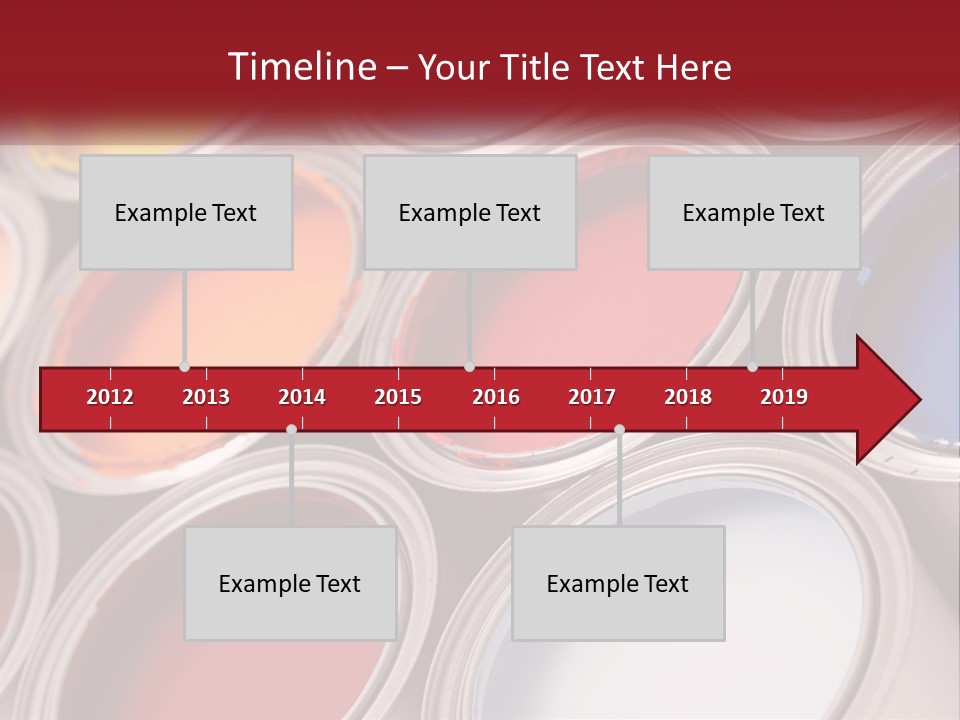 Timeline – Your Title Text Here

Example Text

Example Text

Example Text

2012
2013
2014
2015
2016
2017
2018
2019

Example Text

Example Text